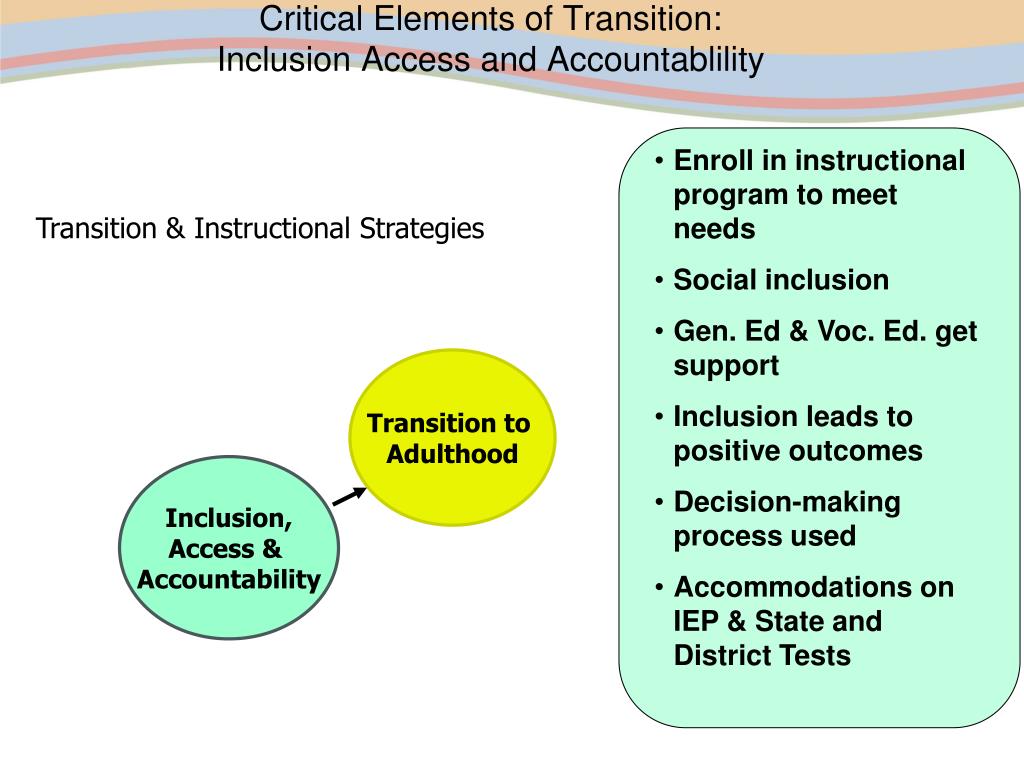 Critical Elements of Transition:
Inclusion Access and Accountablility

Transition & Instructional Strategies

Transition to Adulthood

Inclusion, Access & Accountability

• Enroll in instructional program to meet needs
• Social inclusion
• Gen. Ed & Voc. Ed. get support
• Inclusion leads to positive outcomes
• Decision-making process used
• Accommodations on IEP & State and District Tests